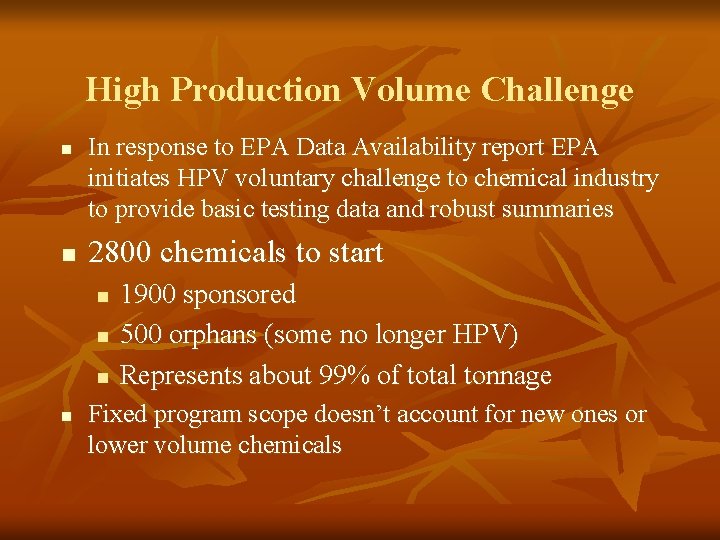 High Production Volume Challenge

• In response to EPA Data Availability report EPA initiates HPV voluntary challenge to chemical industry to provide basic testing data and robust summaries

• 2800 chemicals to start

• 1900 sponsored

• 500 orphans (some no longer HPV)

• Represents about 99% of total tonnage

• Fixed program scope doesn't account for new ones or lower volume chemicals